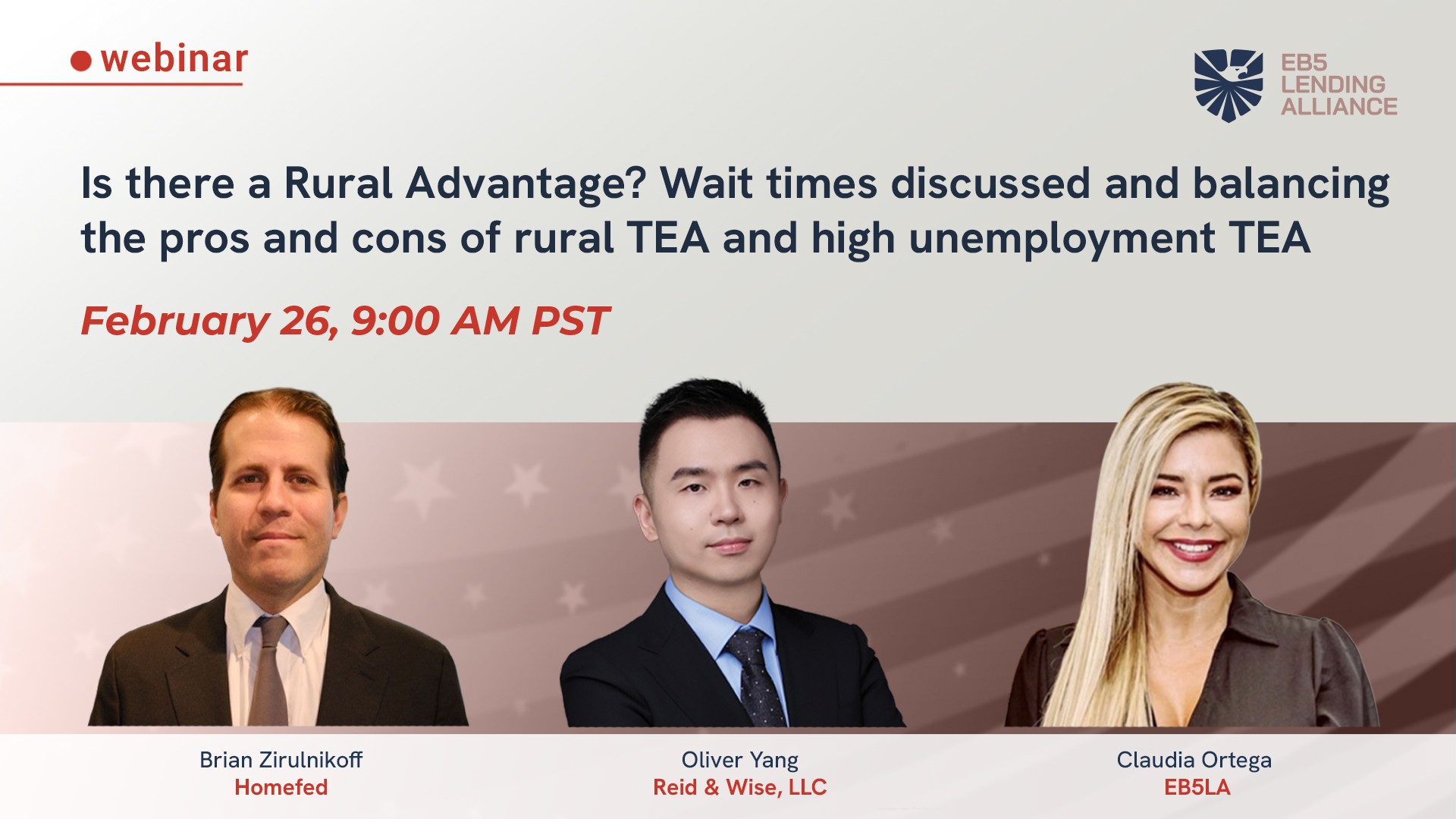 webinar

EB5 LENDING ALLIANCE

Is there a Rural Advantage? Wait times discussed and balancing the pros and cons of rural TEA and high unemployment TEA

February 26, 9:00 AM PST

Brian Zirulnikoff
Homefed

Oliver Yang
Reid & Wise, LLC

Claudia Ortega
EB5LA